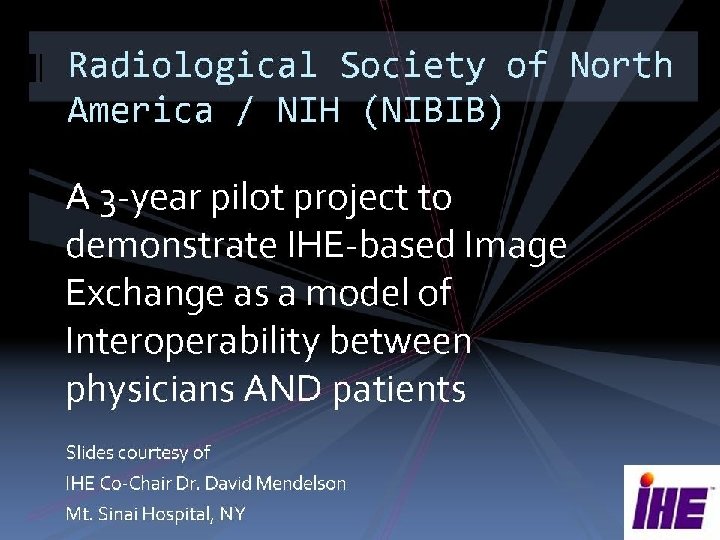 Radiological Society of North America / NIH (NIBIB)

A 3-year pilot project to demonstrate IHE-based Image Exchange as a model of Interoperability between physicians AND patients

Slides courtesy of
IHE Co-Chair Dr. David Mendelson
Mt. Sinai Hospital, NY

IHE